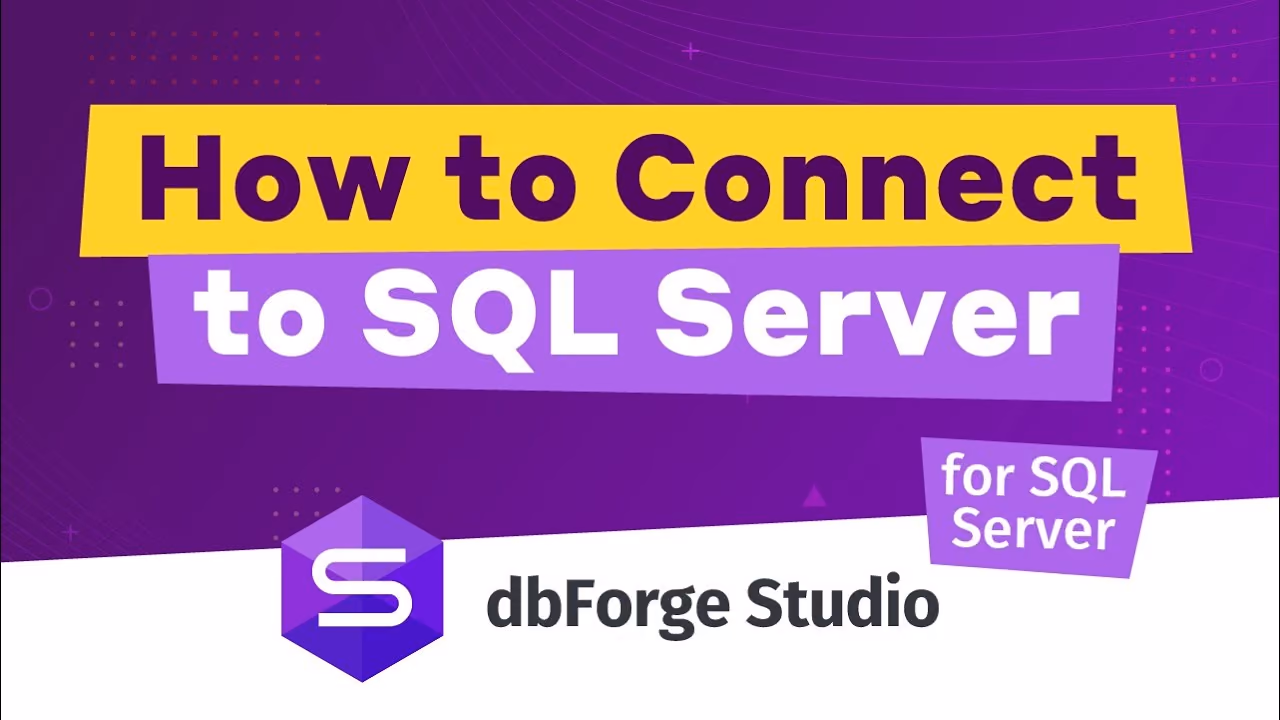 How to Connect to SQL Server

for SQL Server

dbForge Studio